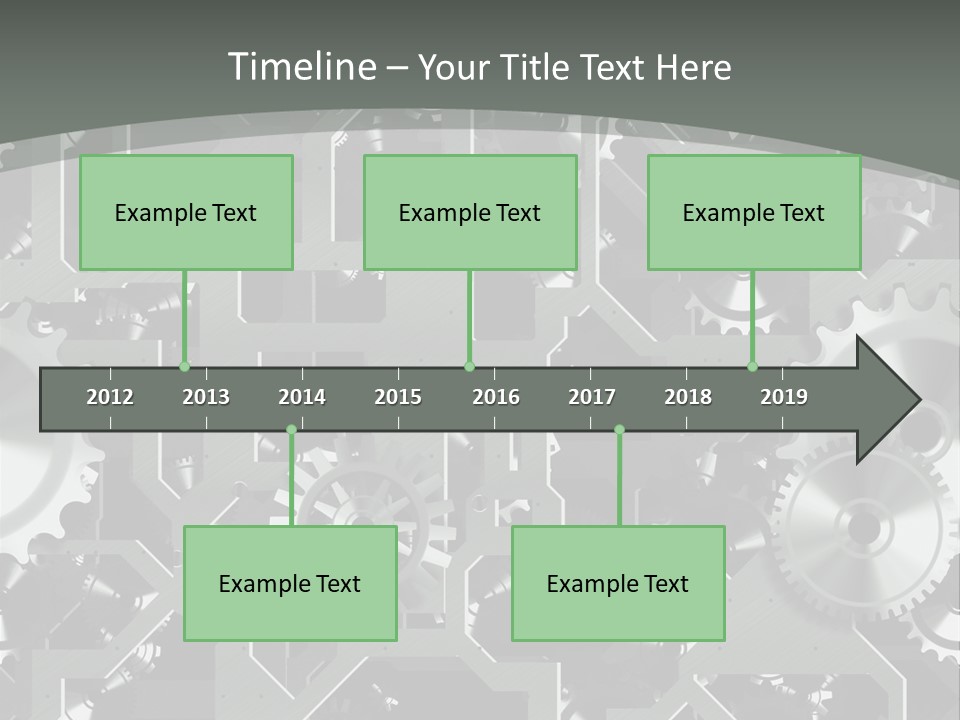 Timeline – Your Title Text Here

Example Text

Example Text

Example Text

2012 2013 2014 2015 2016 2017 2018 2019

Example Text

Example Text